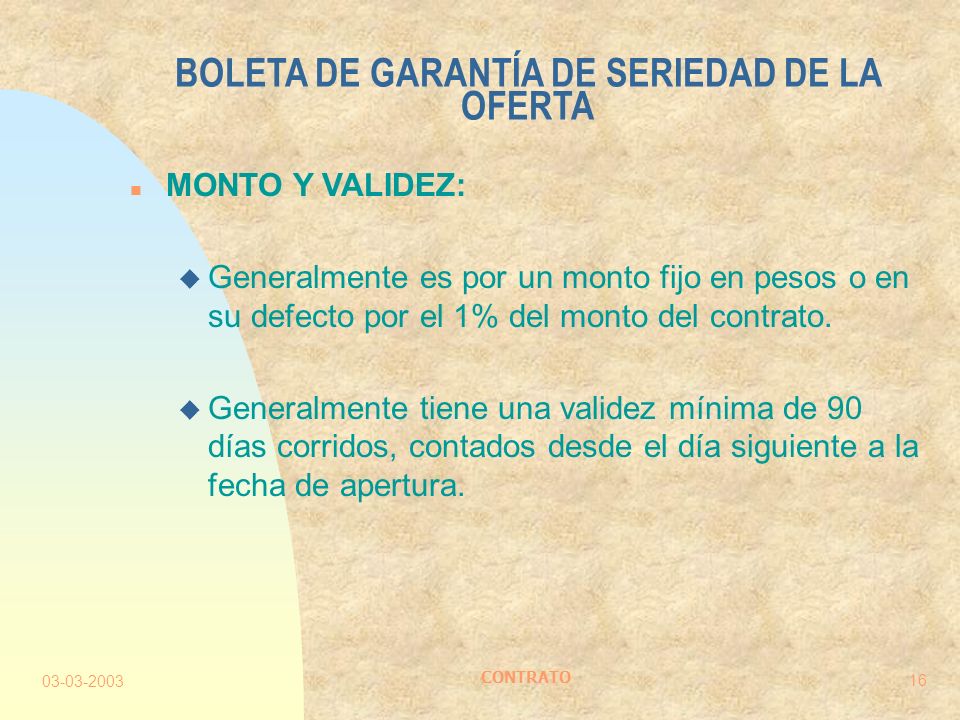 BOLETA DE GARANTÍA DE SERIEDAD DE LA OFERTA

MONTO Y VALIDEZ:

Generalmente es por un monto fijo en pesos o en su defecto por el 1% del monto del contrato.

Generalmente tiene una validez mínima de 90 días corridos, contados desde el día siguiente a la fecha de apertura.

03-03-2003

CONTRATO

16